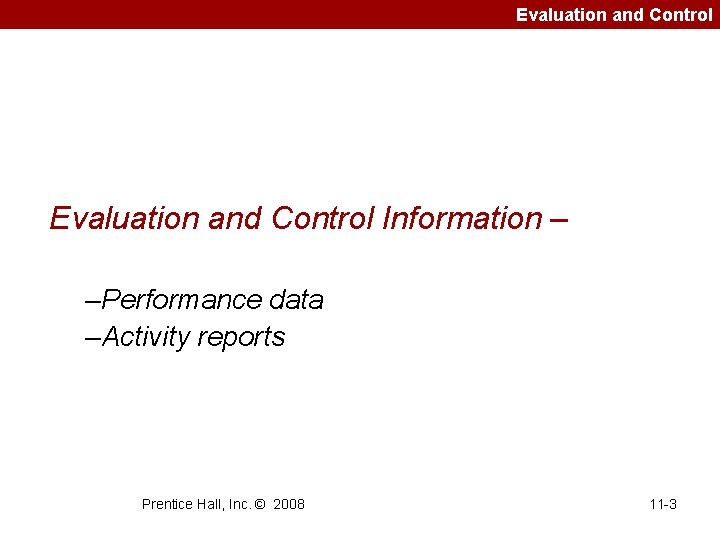 Evaluation and Control

Evaluation and Control Information –

–Performance data
–Activity reports

Prentice Hall, Inc. © 2008

11-3